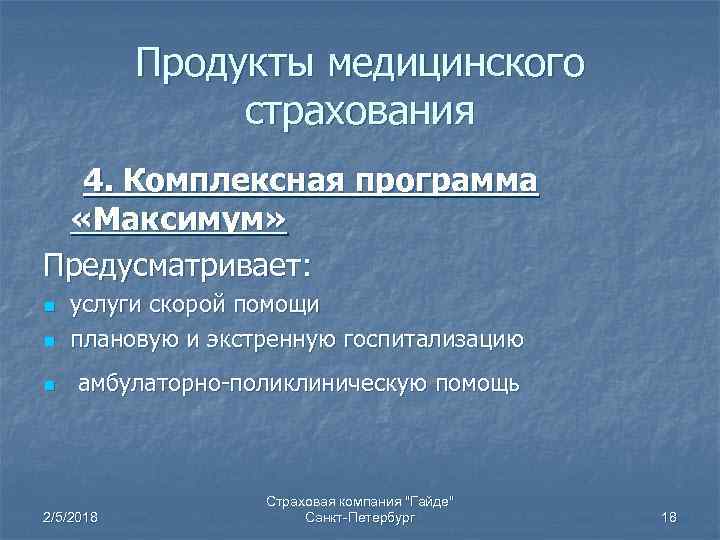 Продукты медицинского страхования

4. Комплексная программа «Максимум»

Предусматривает:

- услуги скорой помощи
- плановую и экстренную госпитализацию
- амбулаторно-поликлиническую помощь

2/5/2018

Страховая компания "Гайде"
Санкт-Петербург

18